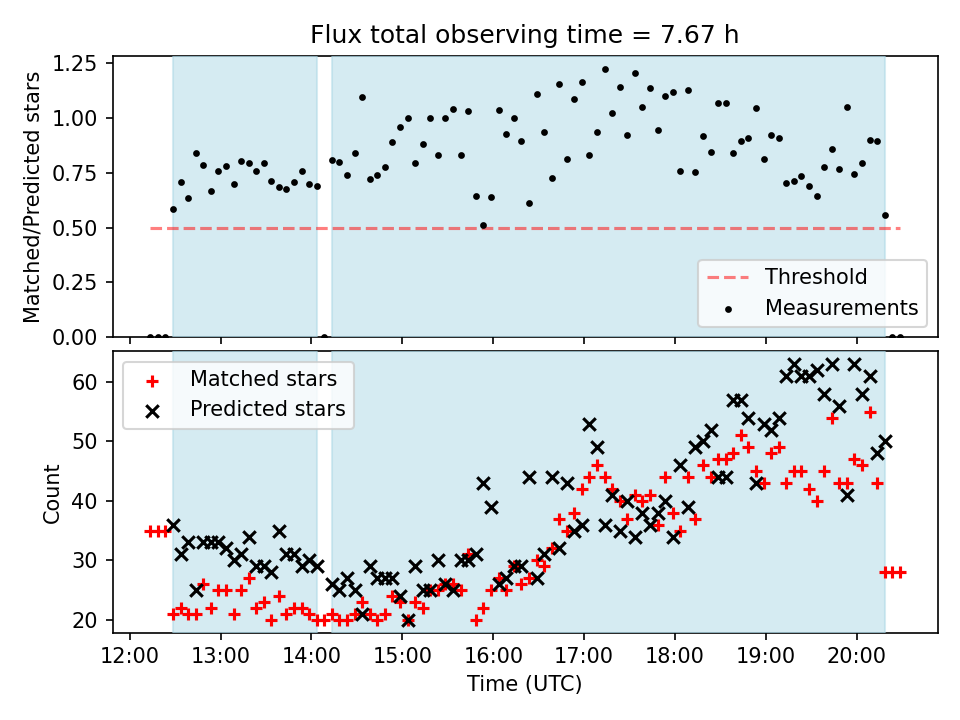 Flux total observing time = 7.67 h

Matched/Predicted stars

1.25
1.00
0.75
0.50
0.25
0.00

Threshold
Measurements

Matched stars
Predicted stars

Count

60
50
40
30
20

12:00 13:00 14:00 15:00 16:00 17:00 18:00 19:00 20:00

Time (UTC)